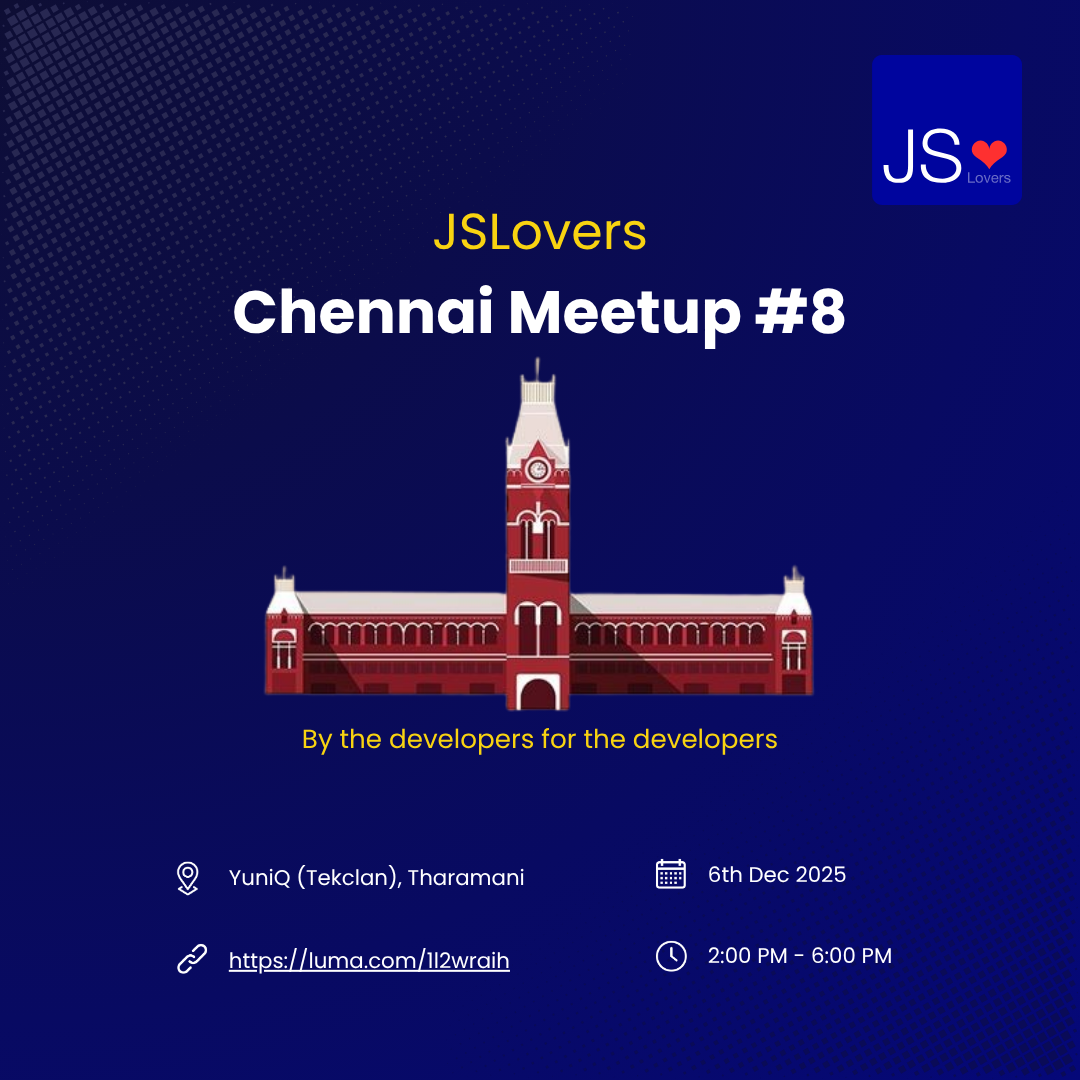 JS Lovers

JSLovers

Chennai Meetup #8

By the developers for the developers

YuniQ (Tekclan), Tharamani

6th Dec 2025

https://luma.com/1l2wraih

2:00 PM - 6:00 PM